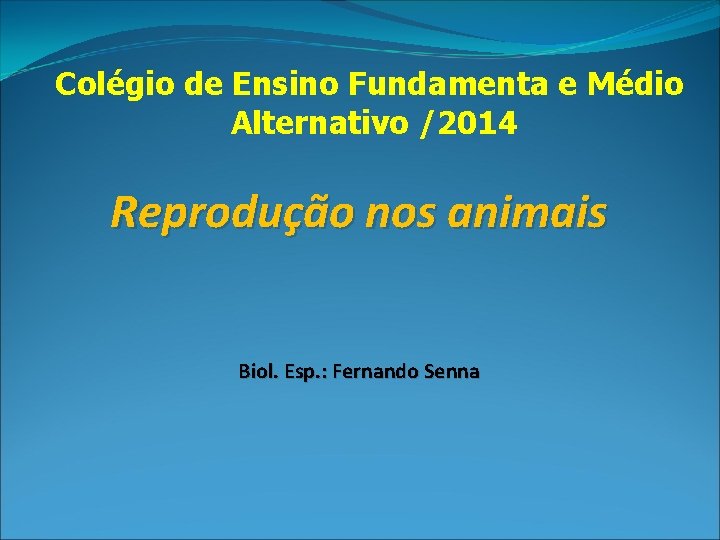 Colégio de Ensino Fundamenta e Médio Alternativo /2014

Reprodução nos animais

Biol. Esp.: Fernando Senna